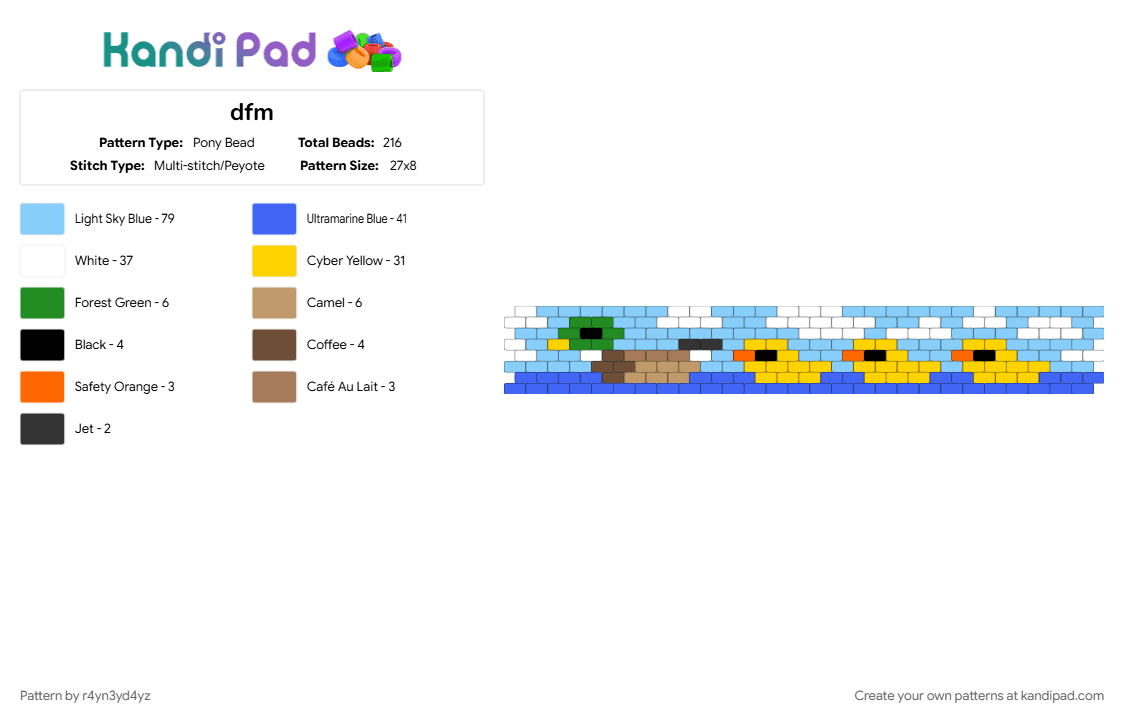 Kandi Pad

dfm

Pattern Type: Pony Bead
Total Beads: 216
Stitch Type: Multi-stitch/Peyote
Pattern Size: 27x8

Light Sky Blue - 79
White - 37
Forest Green - 6
Black - 4
Safety Orange - 3
Jet - 2

Ultramarine Blue - 41
Cyber Yellow - 31
Camel - 6
Coffee - 4
Café Au Lait - 3

Pattern by r4yn3yd4yz

Create your own patterns at kandipad.com